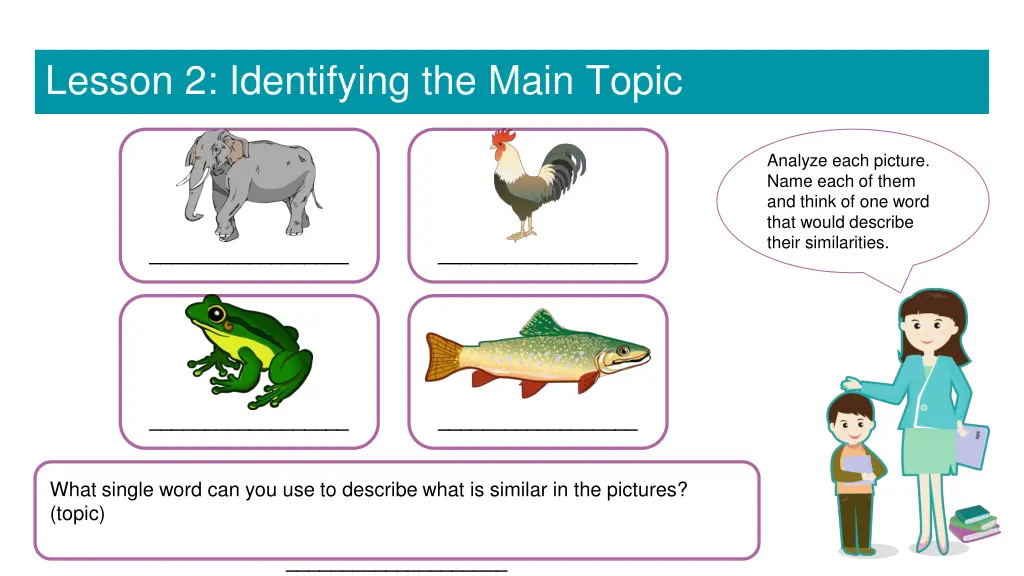 Lesson 2: Identifying the Main Topic

Analyze each picture. Name each of them and think of one word that would describe their similarities.

____________________

____________________

____________________

____________________

What single word can you use to describe what is similar in the pictures? (topic)

____________________